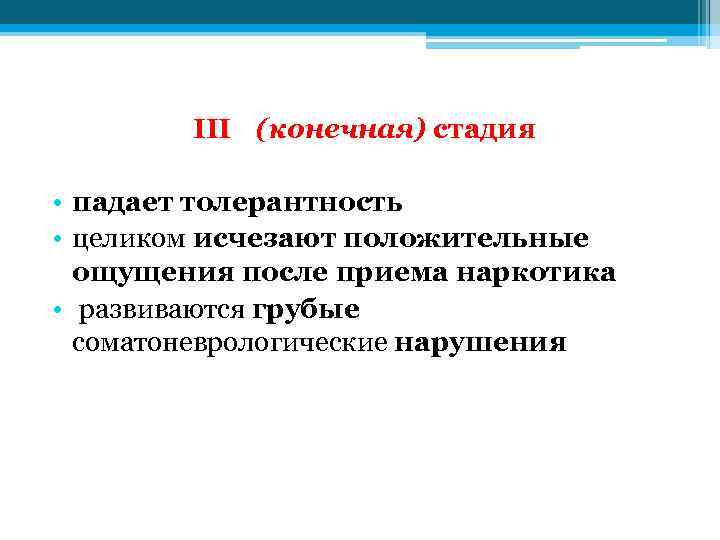 III (конечная) стадия

• падает толерантность
• целиком исчезают положительные ощущения после приема наркотика
• развиваются грубые соматоневрологические нарушения